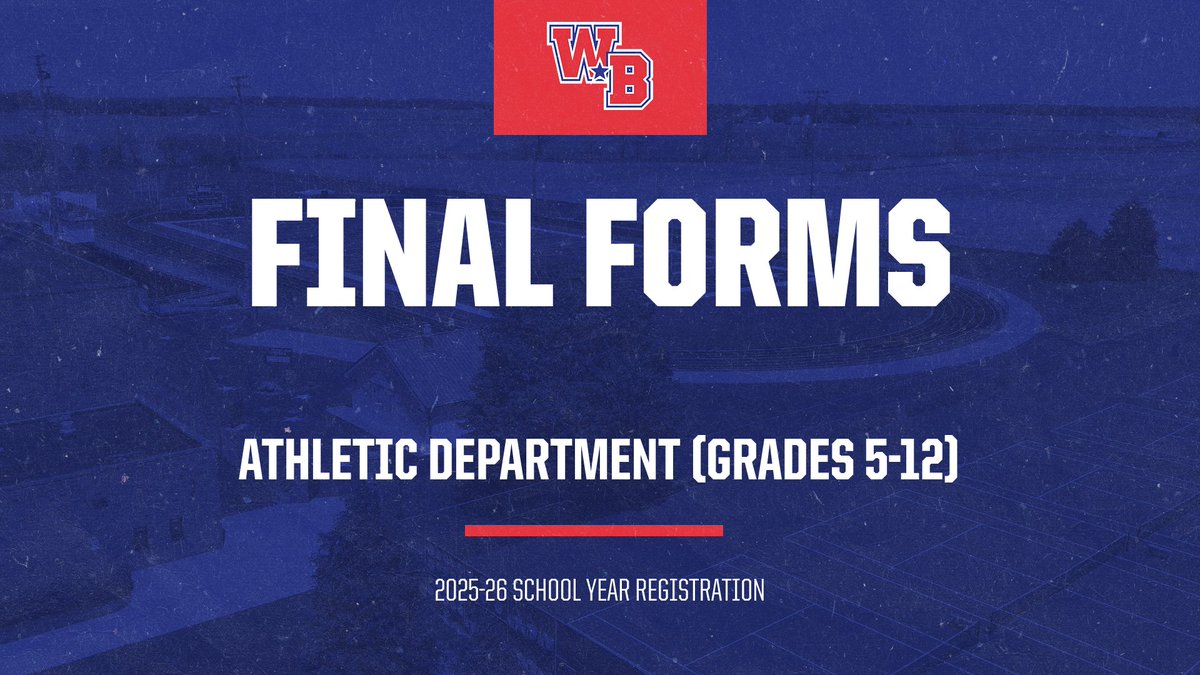 WB

FINAL FORMS

ATHLETIC DEPARTMENT (GRADES 5-12)

2025-26 SCHOOL YEAR REGISTRATION